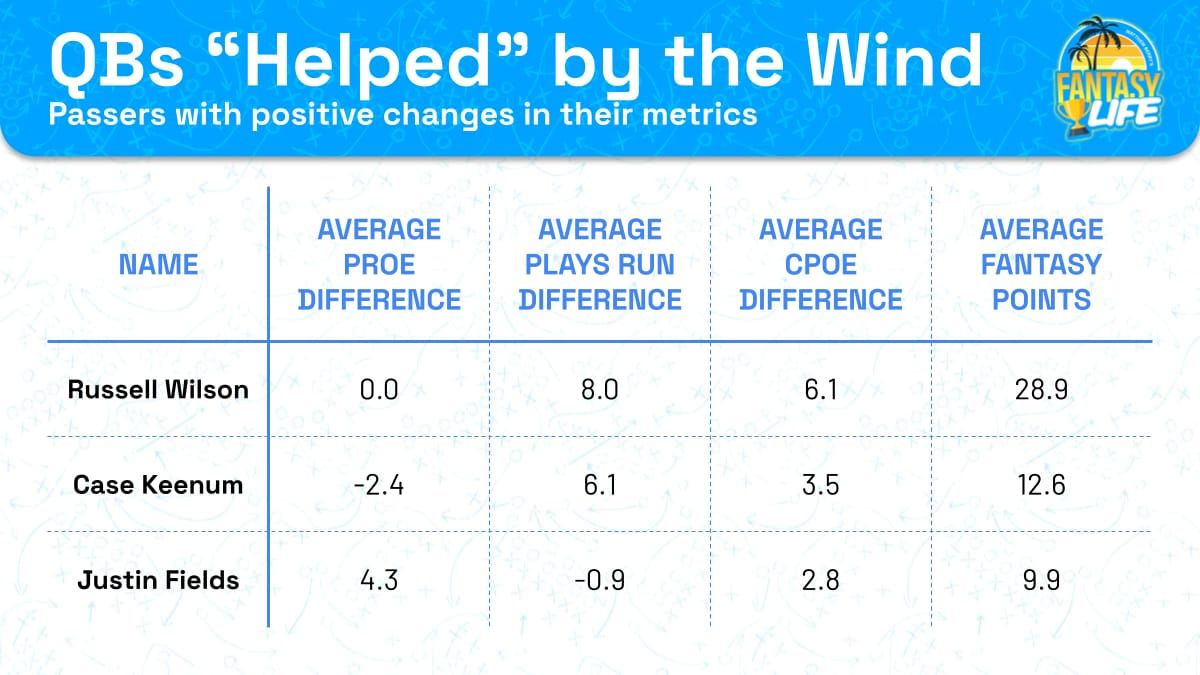 QBs “Helped” by the Wind
Passers with positive changes in their metrics

FANTASY LIFE

| NAME | AVERAGE PROE DIFFERENCE | AVERAGE PLAYS RUN DIFFERENCE | AVERAGE CPOE DIFFERENCE | AVERAGE FANTASY POINTS |
|---|---|---|---|---|
| Russell Wilson | 0.0 | 8.0 | 6.1 | 28.9 |
| Case Keenum | -2.4 | 6.1 | 3.5 | 12.6 |
| Justin Fields | 4.3 | -0.9 | 2.8 | 9.9 |